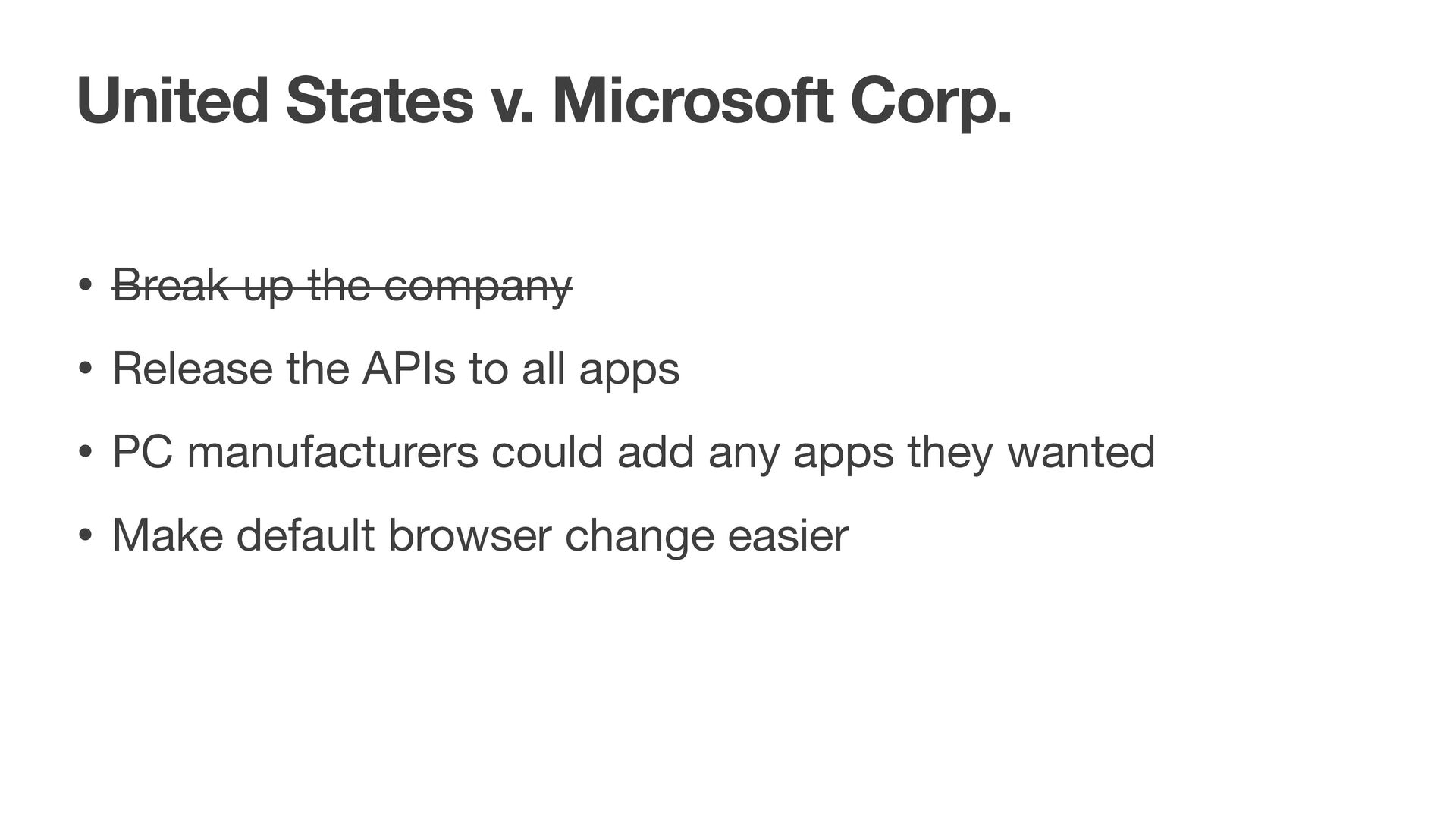 United States v. Microsoft Corp.

• ~~Break up the company~~

• Release the APIs to all apps

• PC manufacturers could add any apps they wanted

• Make default browser change easier